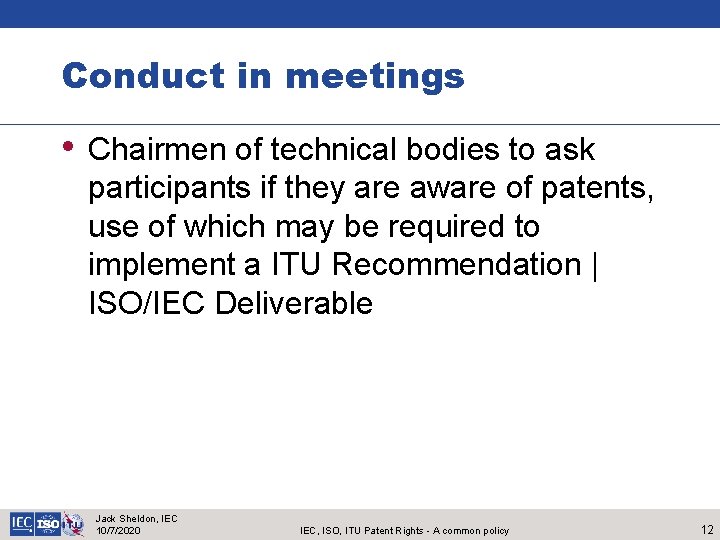 Conduct in meetings

• Chairmen of technical bodies to ask participants if they are aware of patents, use of which may be required to implement a ITU Recommendation | ISO/IEC Deliverable

IEC ISO ITU

Jack Sheldon, IEC
10/7/2020

IEC, ISO, ITU Patent Rights - A common policy

12